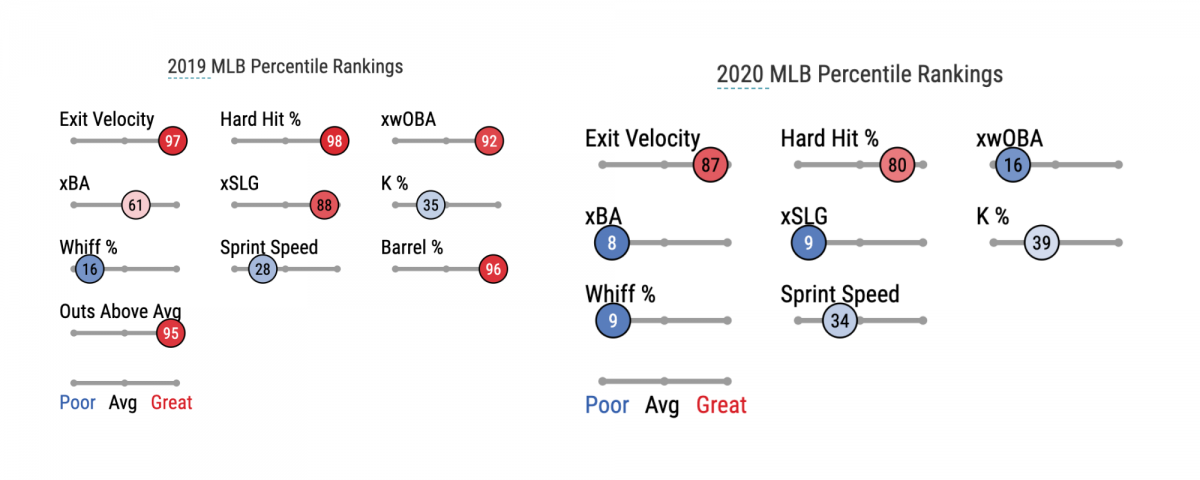 2019 MLB Percentile Rankings

Exit Velocity 97
Hard Hit % 98
xwOBA 92
xBA 61
xSLG 88
K % 35
Whiff % 16
Sprint Speed 28
Barrel % 96
Outs Above Avg 95

Poor Avg Great

2020 MLB Percentile Rankings

Exit Velocity 87
Hard Hit % 80
xwOBA 16
xBA 8
xSLG 9
K % 39
Whiff % 9
Sprint Speed 34

Poor Avg Great